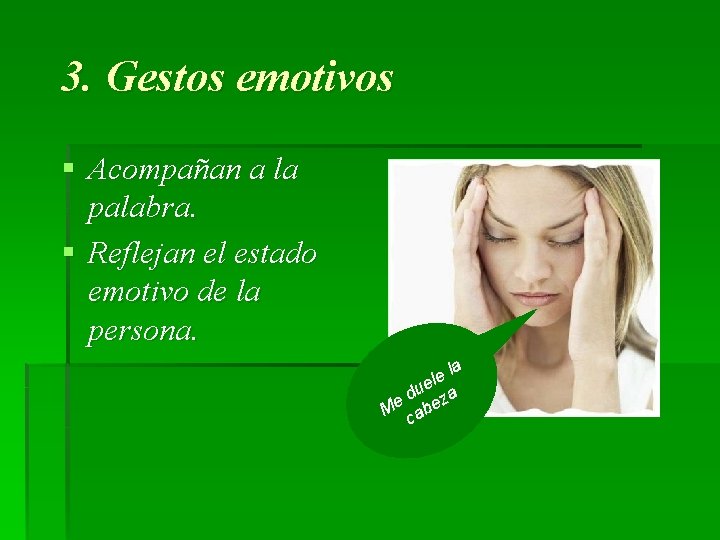 3. Gestos emotivos

Acompañan a la palabra.

Reflejan el estado emotivo de la persona.

Me duele la cabeza